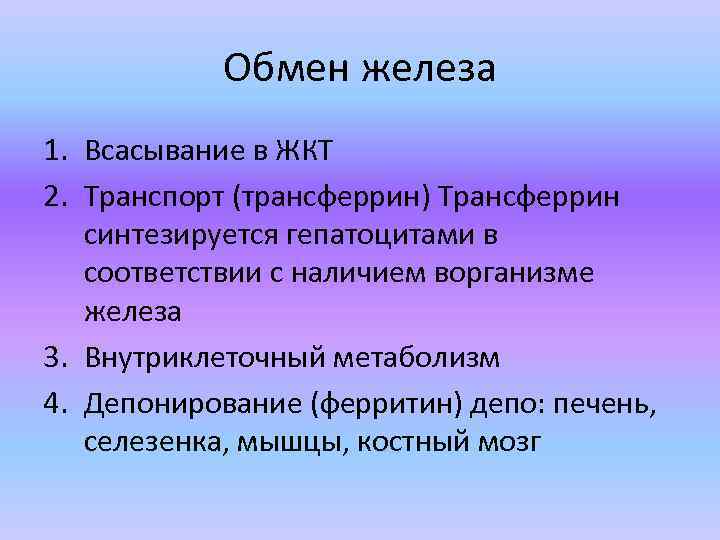 Обмен железа

1. Всасывание в ЖКТ
2. Транспорт (трансферрин) Трансферрин синтезируется гепатоцитами в соответствии с наличием ворганизме железа
3. Внутриклеточный метаболизм
4. Депонирование (ферритин) депо: печень, селезенка, мышцы, костный мозг